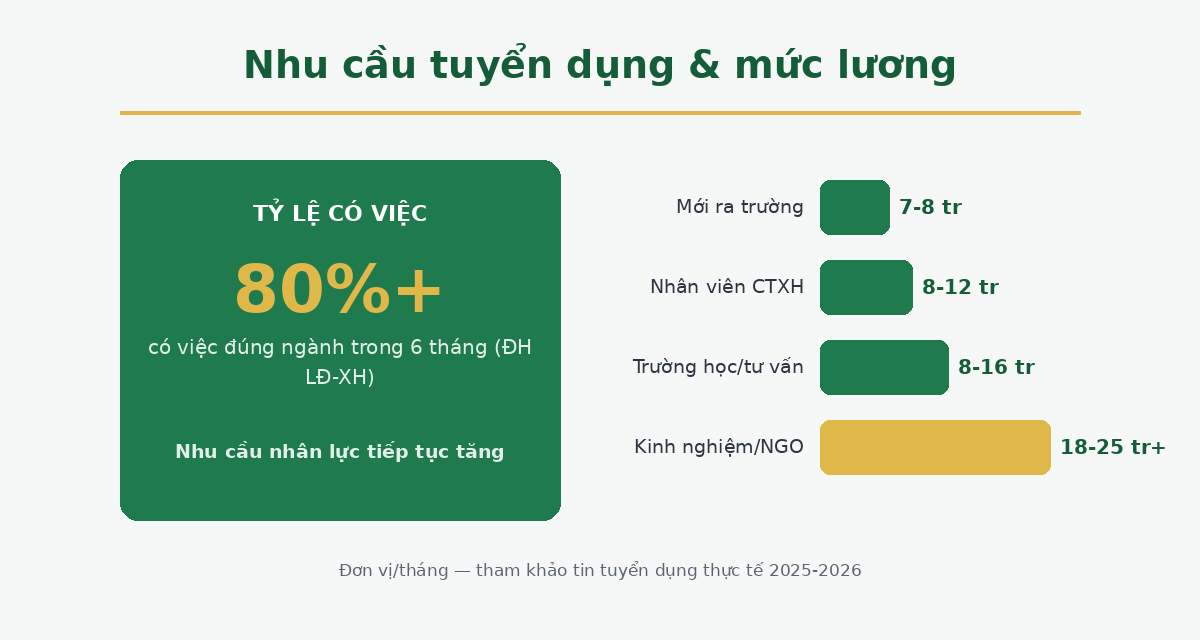 Nhu cầu tuyển dụng & mức lương

TỶ LỆ CÓ VIỆC

80%+

có việc đúng ngành trong 6 tháng (ĐH LĐ-XH)

Nhu cầu nhân lực tiếp tục tăng

Mới ra trường 7-8 tr

Nhân viên CTXH 8-12 tr

Trường học/tư vấn 8-16 tr

Kinh nghiệm/NGO 18-25 tr+

Đơn vị/tháng — tham khảo tin tuyển dụng thực tế 2025-2026